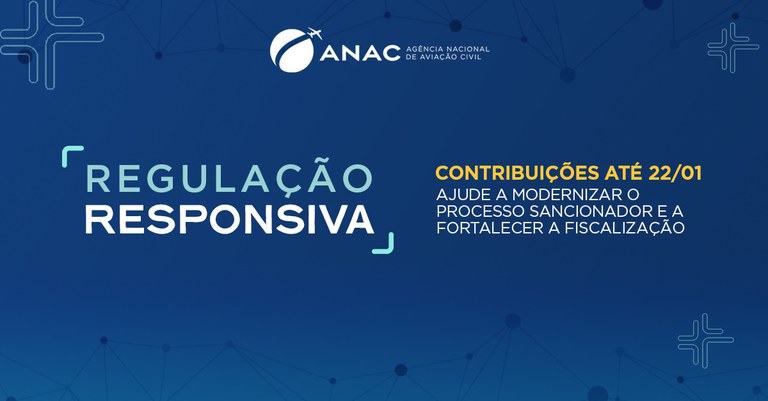 ANAC AGÊNCIA NACIONAL DE AVIAÇÃO CIVIL

REGULAÇÃO RESPONSIVA

CONTRIBUIÇÕES ATÉ 22/01
AJUDE A MODERNIZAR O PROCESSO SANCIONADOR E A FORTALECER A FISCALIZAÇÃO